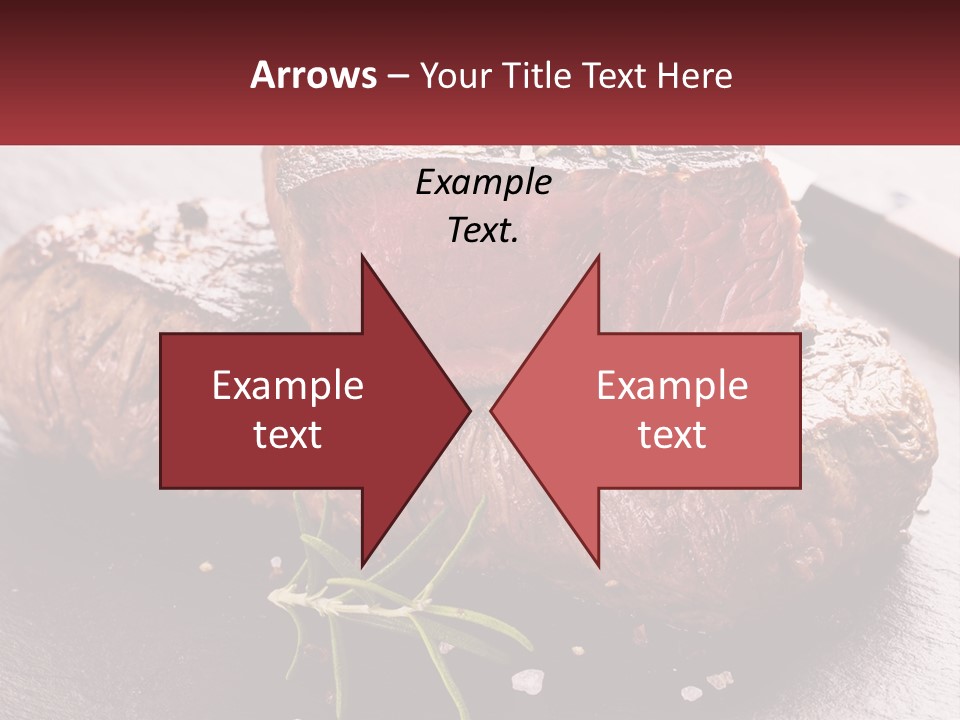 Arrows – Your Title Text Here

Example Text.

Example text

Example text